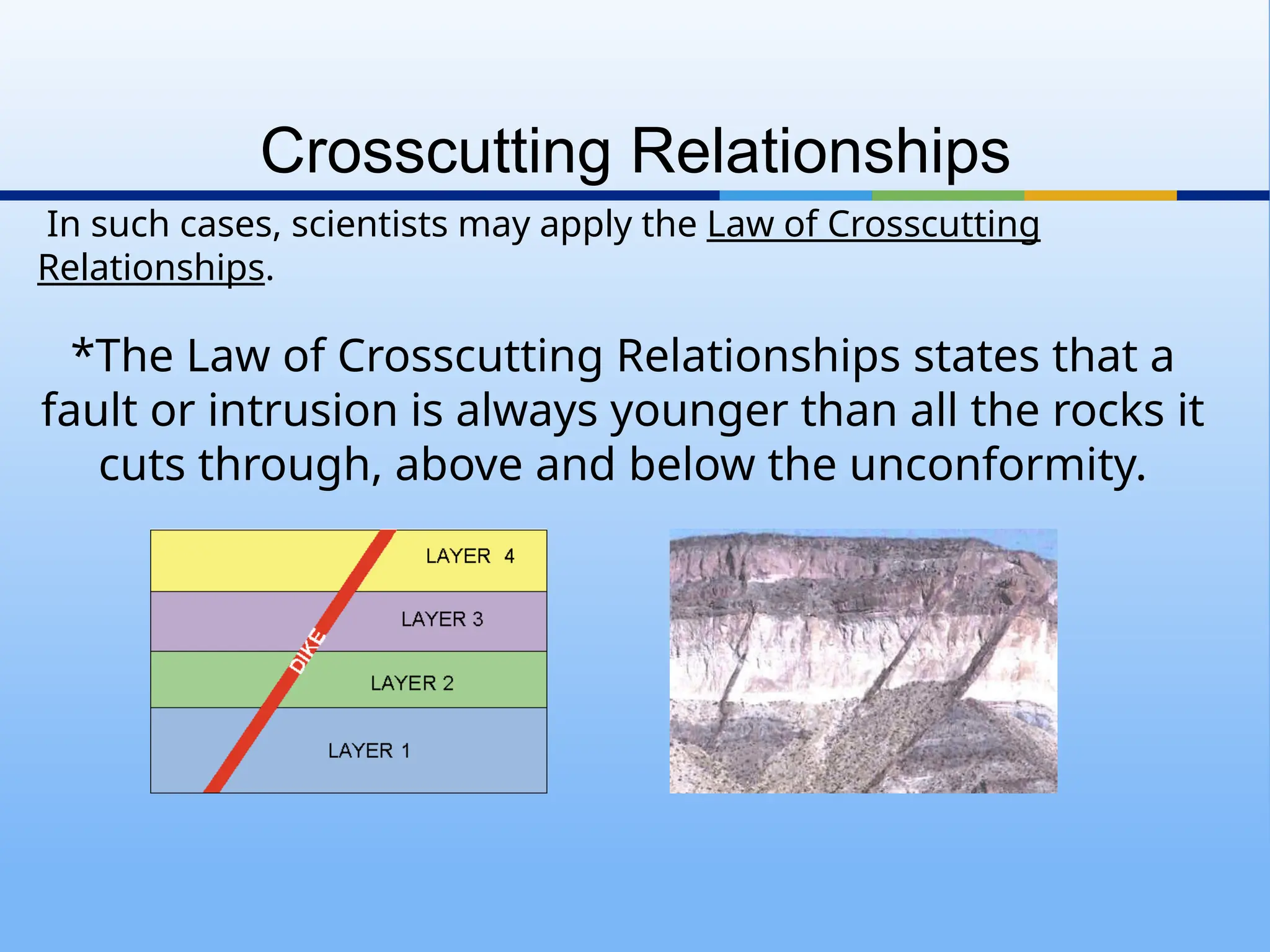 Crosscutting Relationships

In such cases, scientists may apply the Law of Crosscutting Relationships.

*The Law of Crosscutting Relationships states that a fault or intrusion is always younger than all the rocks it cuts through, above and below the unconformity.

LAYER 4
LAYER 3
DIKE
LAYER 2
LAYER 1